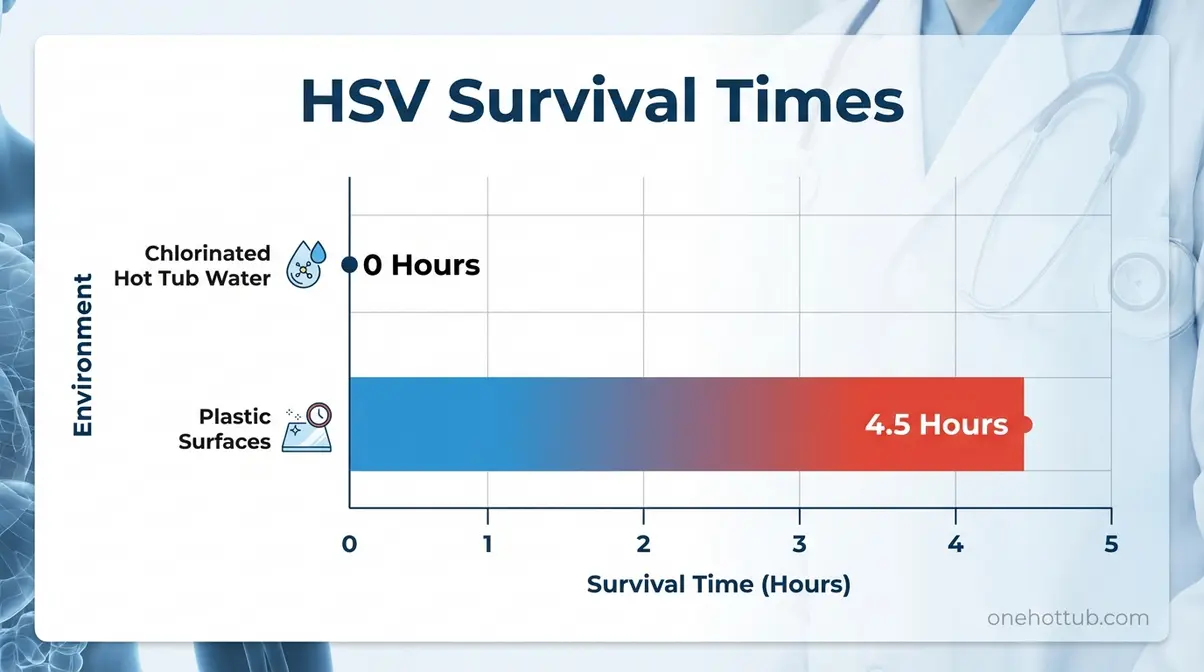 HSV Survival Times

Environment

Chlorinated Hot Tub Water

0 Hours

Plastic Surfaces

4.5 Hours

0
1
2
3
4
5

Survival Time (Hours)

onehottub.com